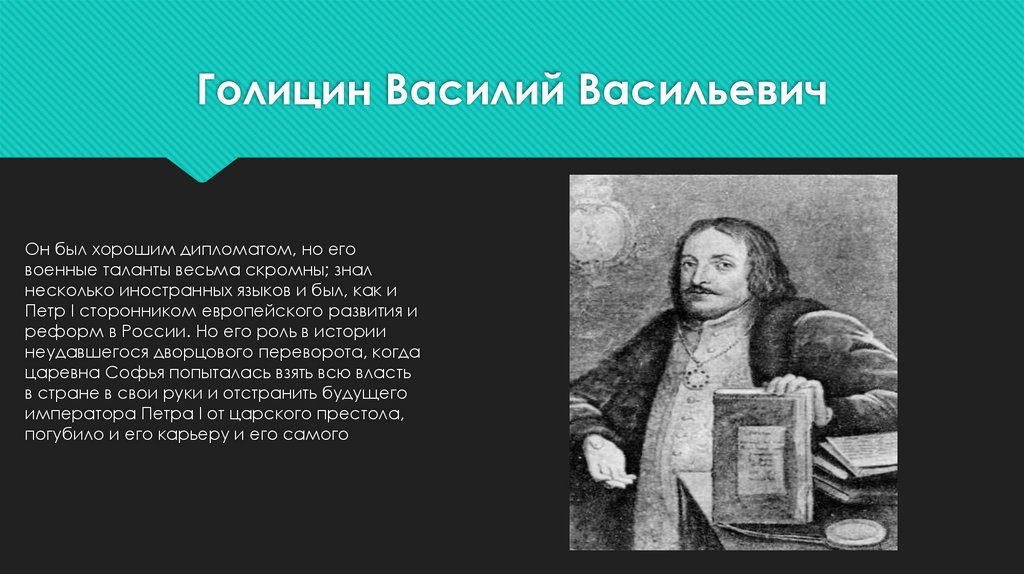 Голицин Василий Васильевич

Он был хорошим дипломатом, но его военные таланты весьма скромны; знал несколько иностранных языков и был, как и Петр I сторонником европейского развития и реформ в России. Но его роль в истории неудавшегося дворцового переворота, когда царевна Софья попыталась взять всю власть в стране в свои руки и отстранить будущего императора Петра I от царского престола, погубило и его карьеру и его самого